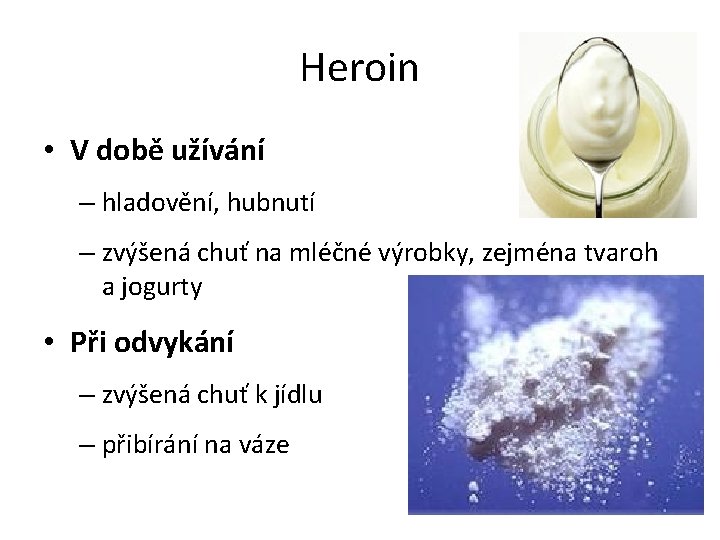 Heroin

• V době užívání

– hladovění, hubnutí

– zvýšená chuť na mléčné výrobky, zejména tvaroh a jogurty

• Při odvykání

– zvýšená chuť k jídlu

– přibírání na váze